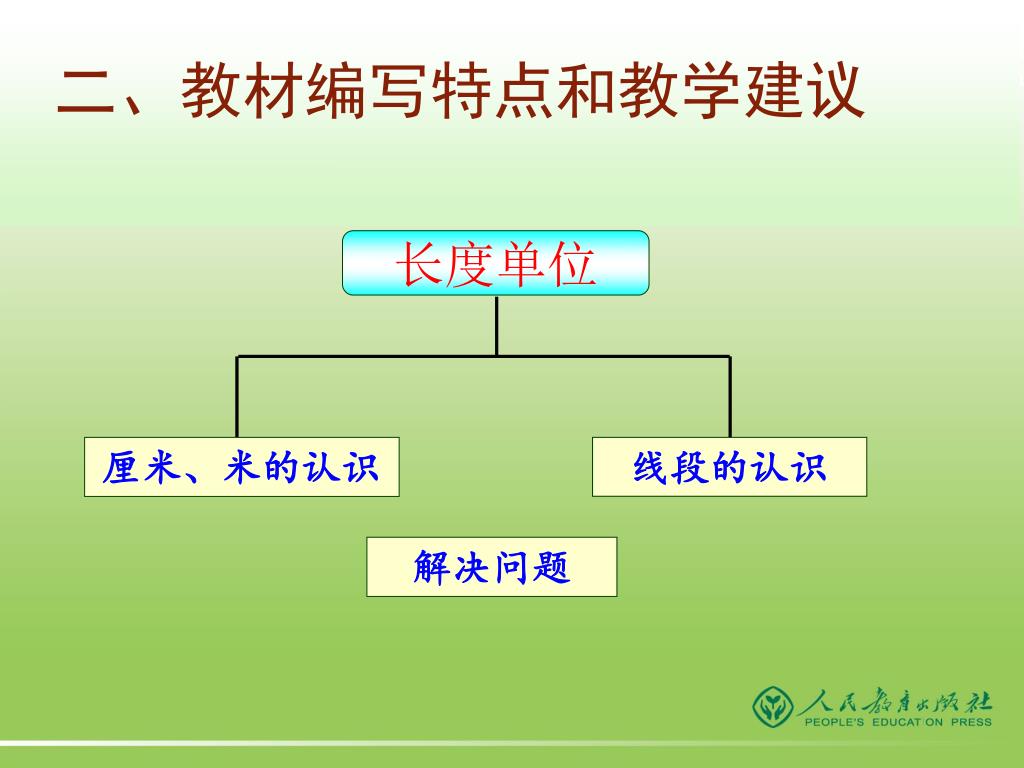 二、教材编写特点和教学建议

长度单位

厘米、米的认识

线段的认识

解决问题

人民教育出版社
PEOPLE'S EDUCATION PRESS